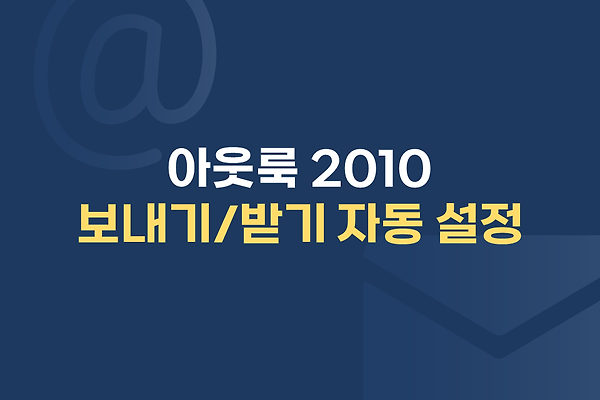 아웃룩 2010
보내기/받기 자동 설정